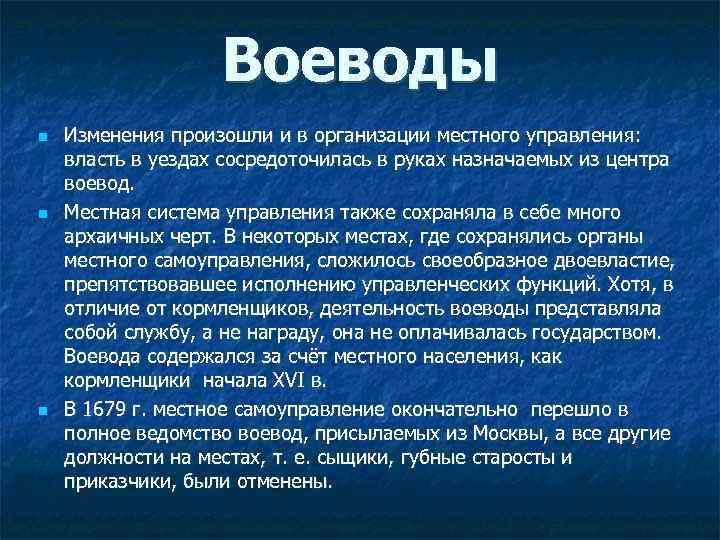 Воеводы

Изменения произошли и в организации местного управления: власть в уездах сосредоточилась в руках назначаемых из центра воевод.

Местная система управления также сохраняла в себе много архаичных черт. В некоторых местах, где сохранялись органы местного самоуправления, сложилось своеобразное двоевластие, препятствовавшее исполнению управленческих функций. Хотя, в отличие от кормленщиков, деятельность воеводы представляла собой службу, а не награду, она не оплачивалась государством. Воевода содержался за счёт местного населения, как кормленщики начала XVI в.

В 1679 г. местное самоуправление окончательно перешло в полное ведомство воевод, присылаемых из Москвы, а все другие должности на местах, т. е. сыщики, губные старосты и приказчики, были отменены.